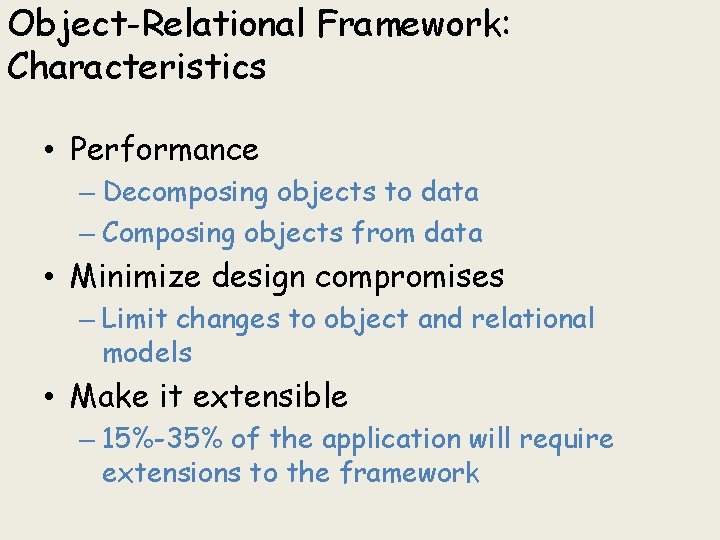 Object-Relational Framework: Characteristics

• Performance
– Decomposing objects to data
– Composing objects from data
• Minimize design compromises
– Limit changes to object and relational models
• Make it extensible
– 15%-35% of the application will require extensions to the framework